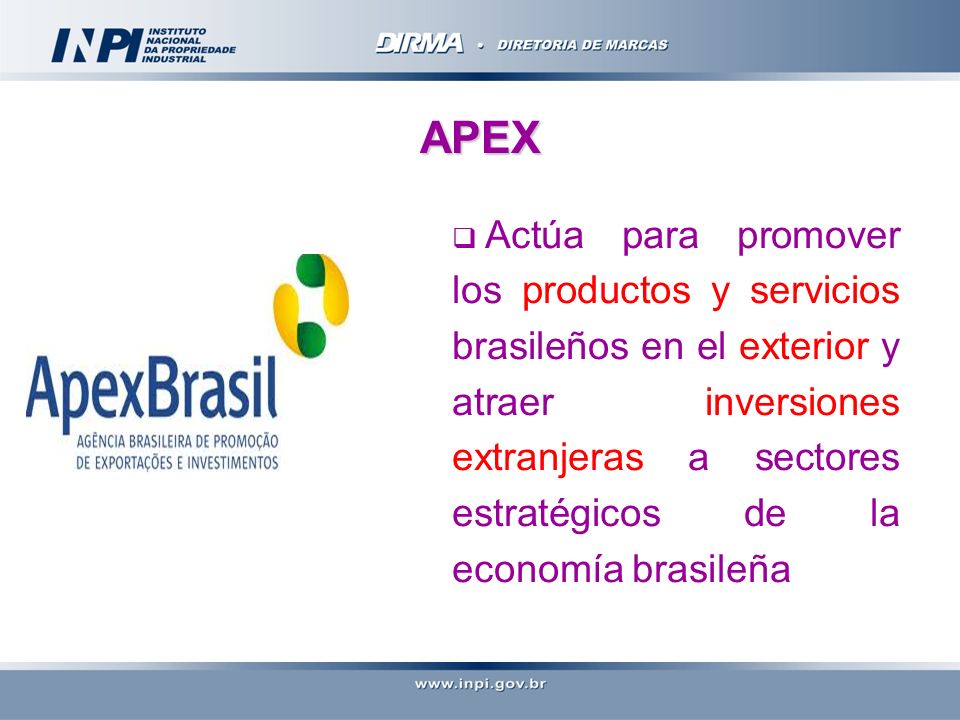 INPI INSTITUTO NACIONAL DA PROPRIEDADE INDUSTRIAL

DIRMA • DIRETORIA DE MARCAS

APEX

ApexBrasil
AGÊNCIA BRASILEIRA DE PROMOÇÃO DE EXPORTAÇÕES E INVESTIMENTOS

❑ Actúa para promover los productos y servicios brasileños en el exterior y atraer inversiones extranjeras a sectores estratégicos de la economía brasileña

www.inpi.gov.br